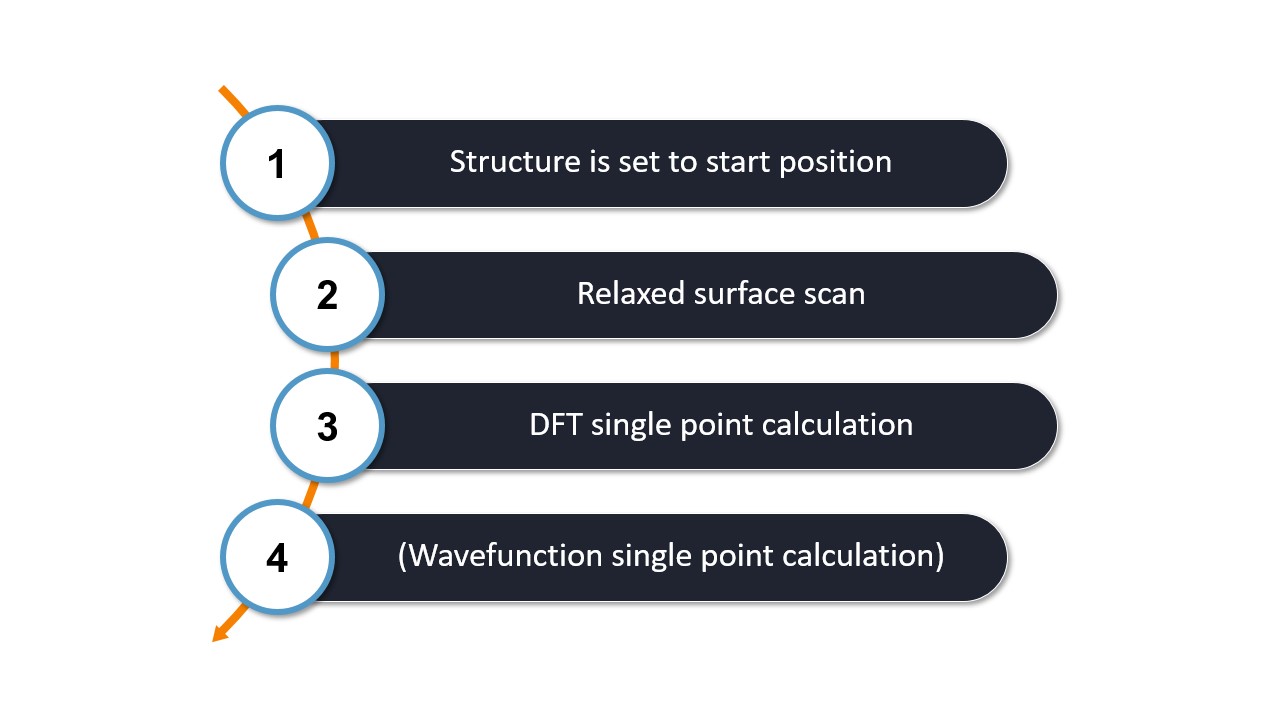 1
Structure is set to start position

2
Relaxed surface scan

3
DFT single point calculation

4
(Wavefunction single point calculation)